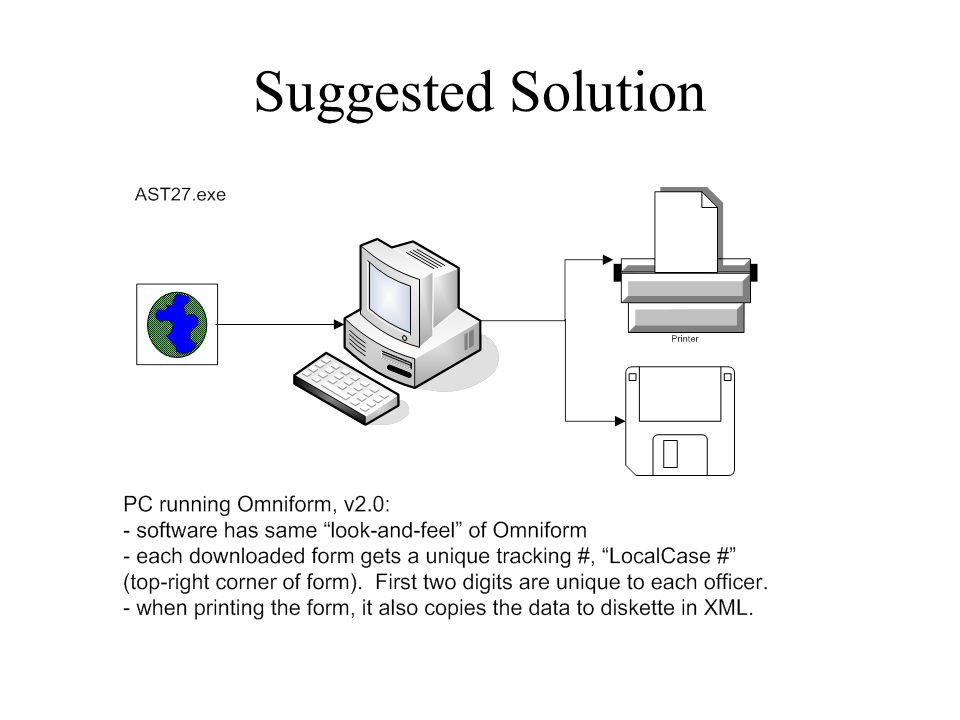 Suggested Solution

AST27.exe

Printer

PC running Omniform, v2.0:
- software has same “look-and-feel” of Omniform
- each downloaded form gets a unique tracking #, “LocalCase #” (top-right corner of form). First two digits are unique to each officer.
- when printing the form, it also copies the data to diskette in XML.